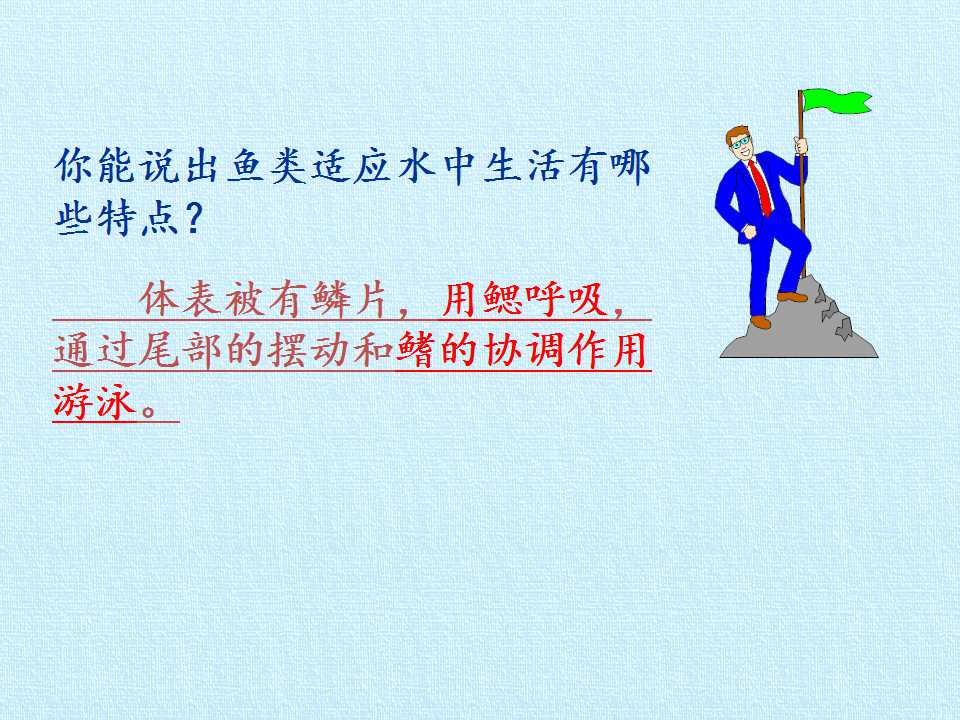 你能说出鱼类适应水中生活有哪些特点？

体表被有鳞片，用鳃呼吸，通过尾部的摆动和鳍的协调作用游泳。